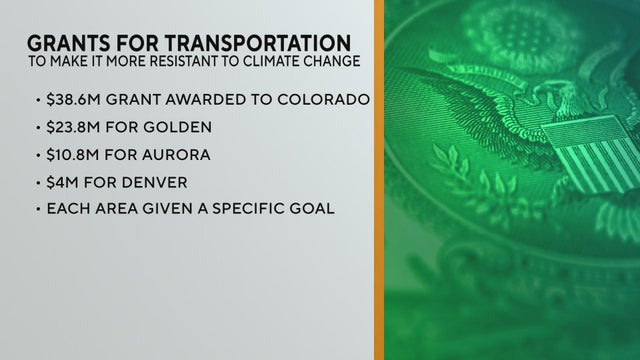 GRANTS FOR TRANSPORTATION
TO MAKE IT MORE RESISTANT TO CLIMATE CHANGE

• \$38.6M GRANT AWARDED TO COLORADO
• \$23.8M FOR GOLDEN
• \$10.8M FOR AURORA
• \$4M FOR DENVER
• EACH AREA GIVEN A SPECIFIC GOAL